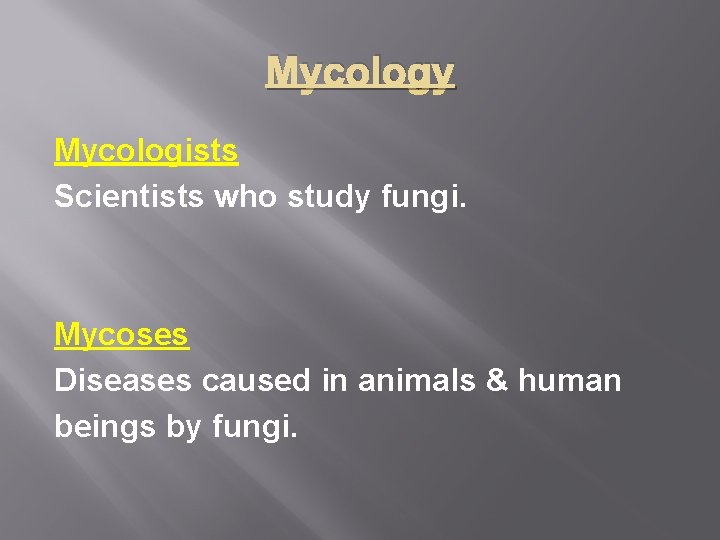 Mycology

Mycologists
Scientists who study fungi.

Mycoses
Diseases caused in animals & human beings by fungi.